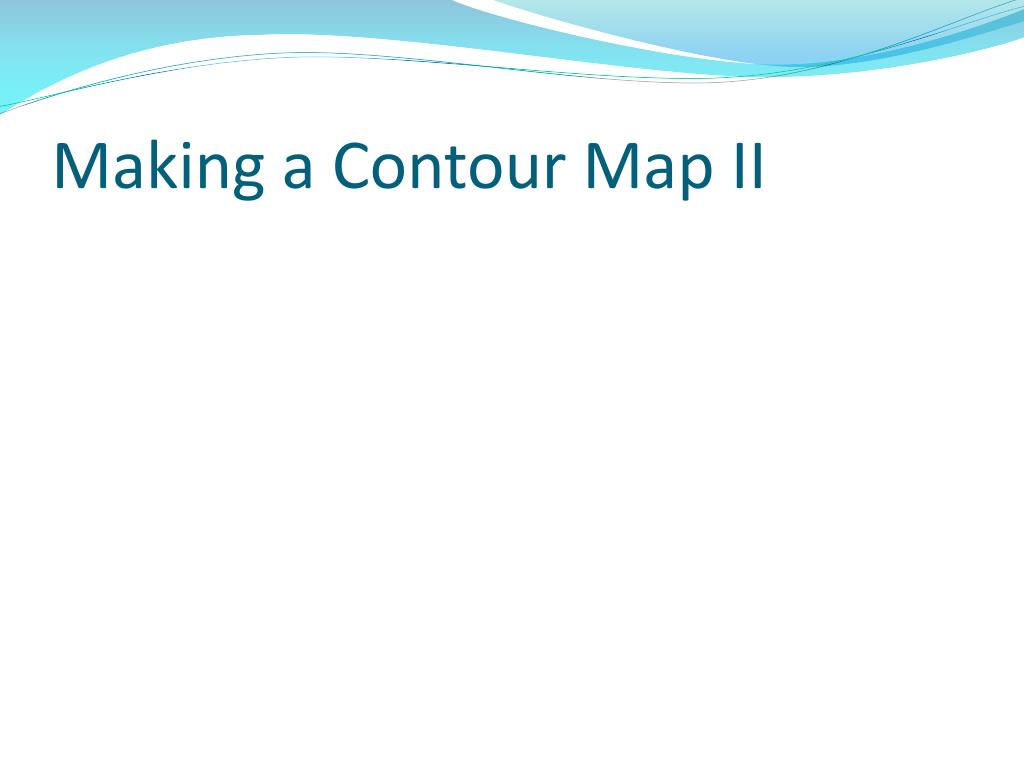 Making a Contour Map II